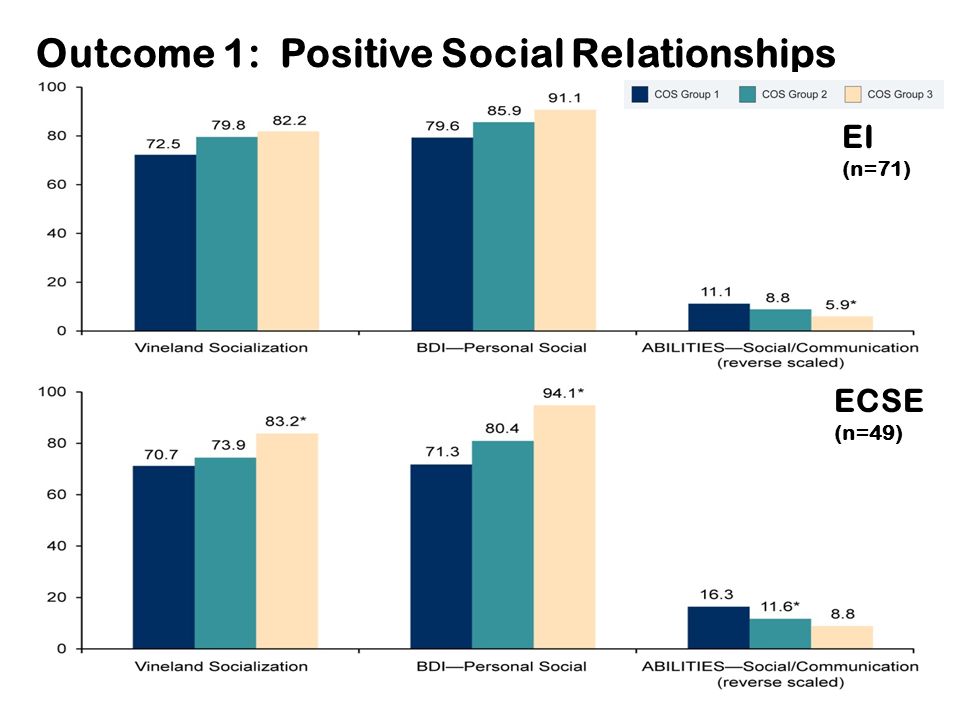 Outcome 1: Positive Social Relationships

COS Group 1 COS Group 2 COS Group 3

EI
(n=71)

100
80
60
40
20
0

72.5 79.8 82.2
79.6 85.9 91.1
11.1 8.8 5.9*

Vineland Socialization
BDI—Personal Social
ABILITIES—Social/Communication (reverse scaled)

ECSE
(n=49)

100
80
60
40
20
0

70.7 73.9 83.2*
71.3 80.4 94.1*
16.3 11.6* 8.8

Vineland Socialization
BDI—Personal Social
ABILITIES—Social/Communication (reverse scaled)